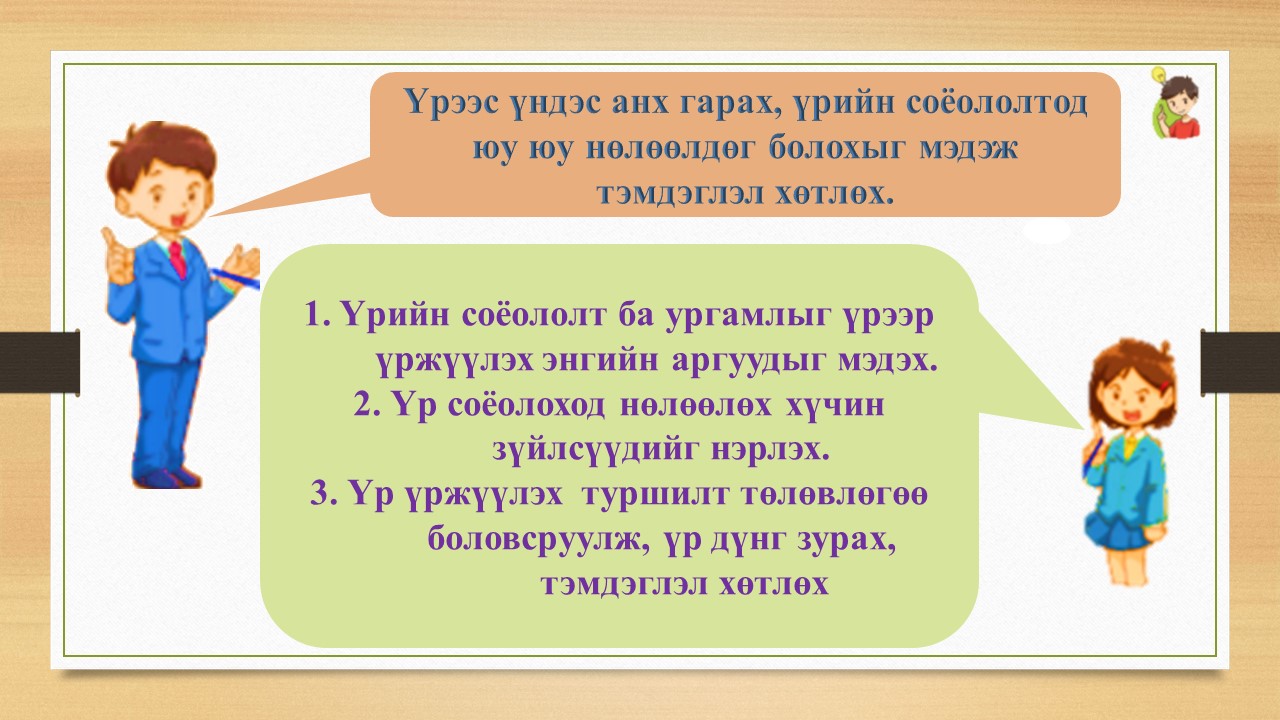 Үрээс үндэс анх гарах, үрийн соёололтод юу юу нөлөөлдөг болохыг мэдэж тэмдэглэл хөтлөх.

1. Үрийн соёололт ба ургамлыг үрээр үржүүлэх энгийн аргуудыг мэдэх.
2. Үр соёолоход нөлөөлөх хүчин зүйлсүүдийг нэрлэх.
3. Үр үржүүлэх туршилт төлөвлөгөө боловсруулж, үр дүнг зурах, тэмдэглэл хөтлөх